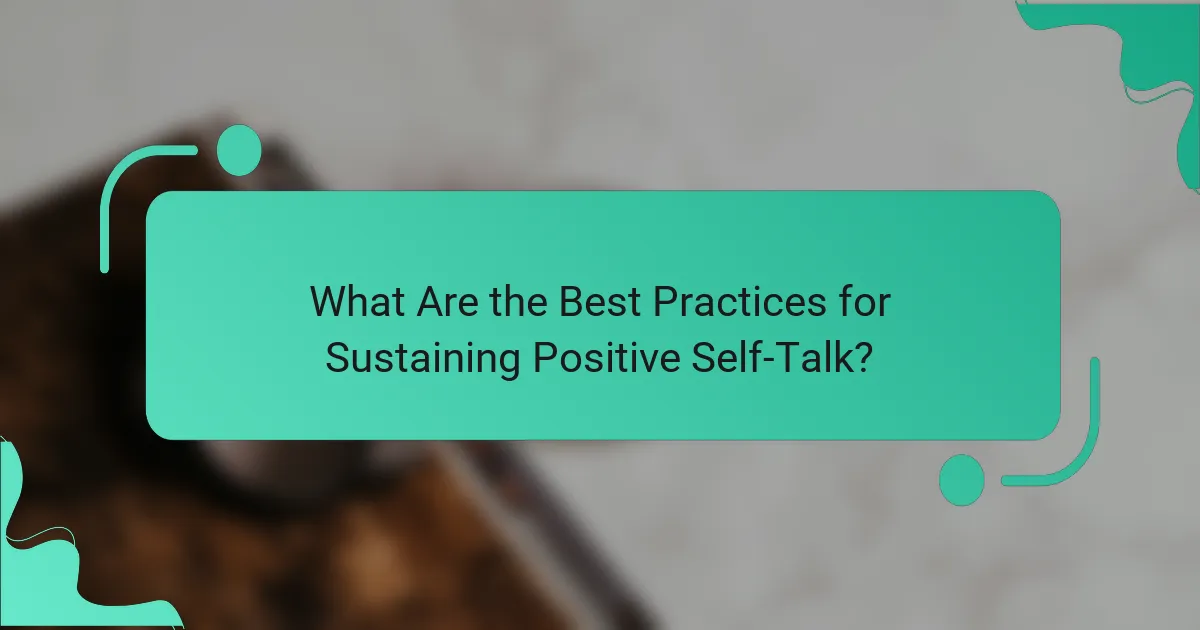 What Are the Best Practices for Sustaining Positive Self-Talk?